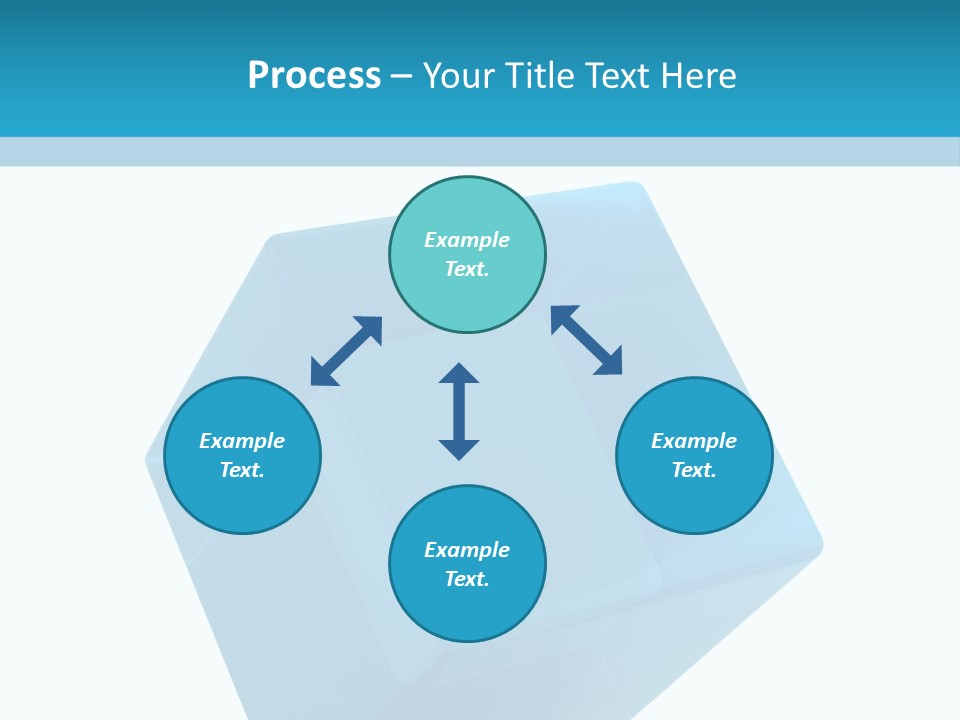 Process – Your Title Text Here

Example Text.

Example Text.

Example Text.

Example Text.